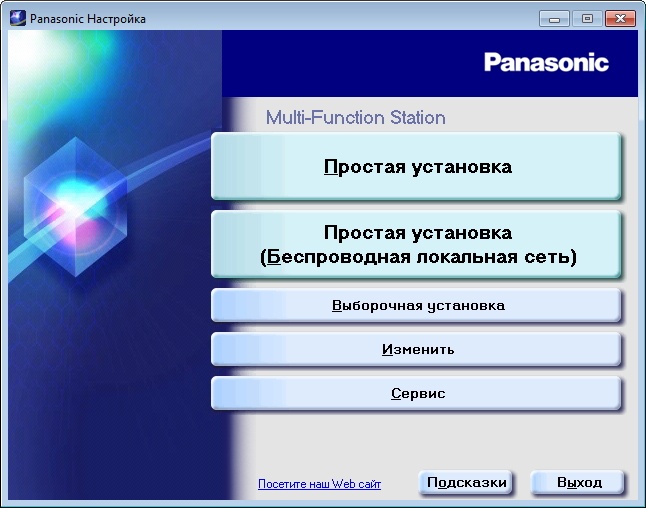 Panasonic Настройка

Panasonic

Multi-Function Station

Простая установка

Простая установка
(Беспроводная локальная сеть)

Выборочная установка

Изменить

Сервис

Посетите наш Web сайт

Подсказки

Выход